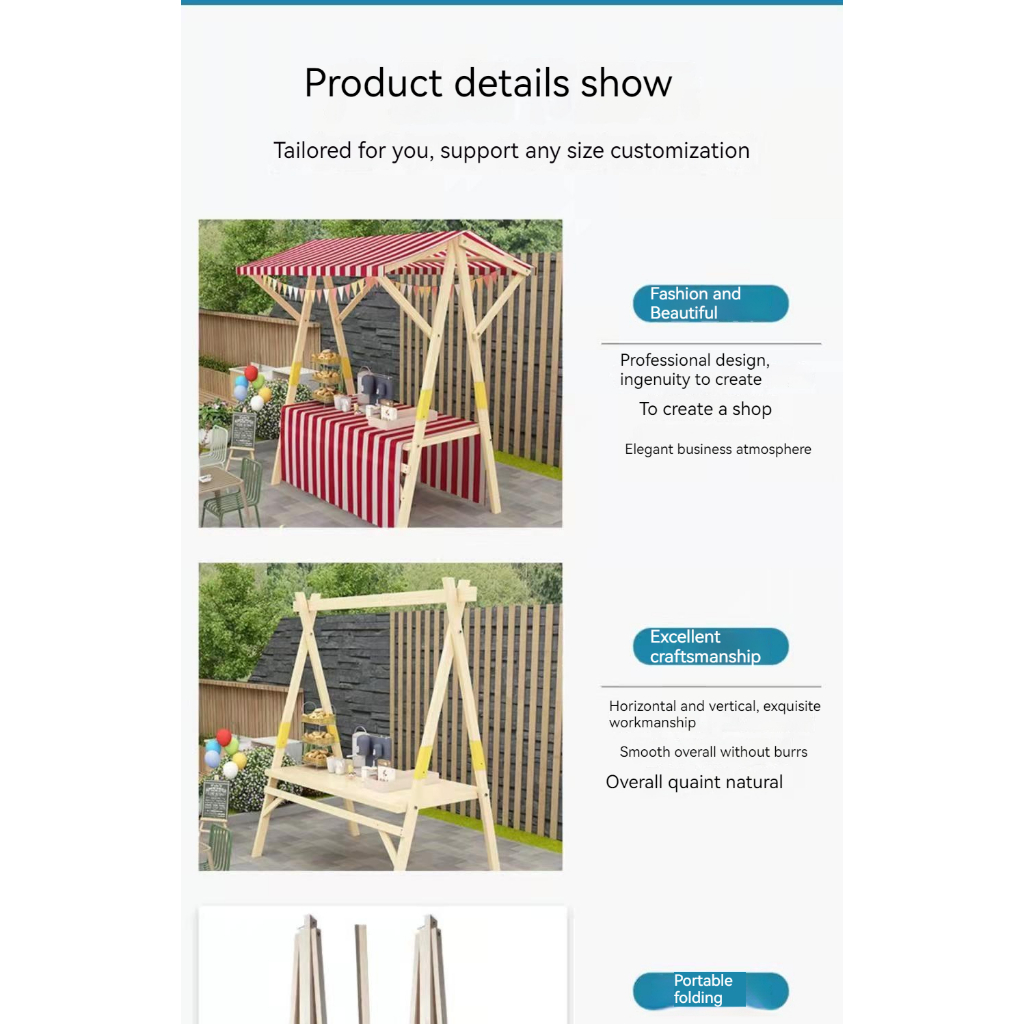 Product details show

Tailored for you, support any size customization

Fashion and Beautiful

Professional design, ingenuity to create

To create a shop

Elegant business atmosphere

Excellent craftsmanship

Horizontal and vertical, exquisite workmanship

Smooth overall without burrs

Overall quaint natural

Portable folding